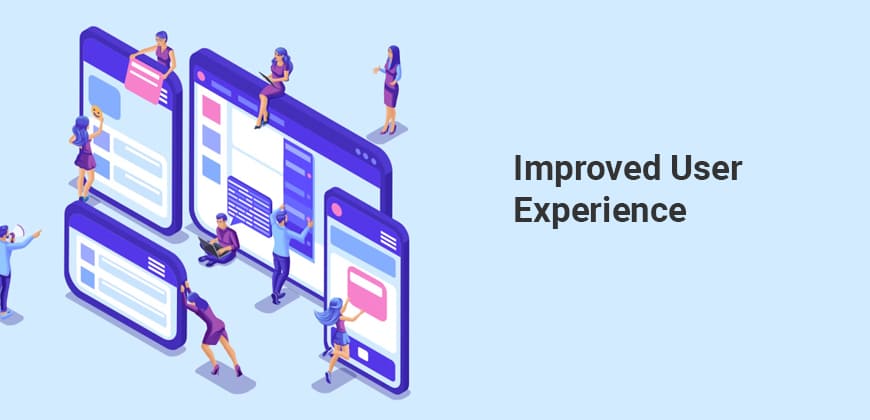 Improved User
Experience